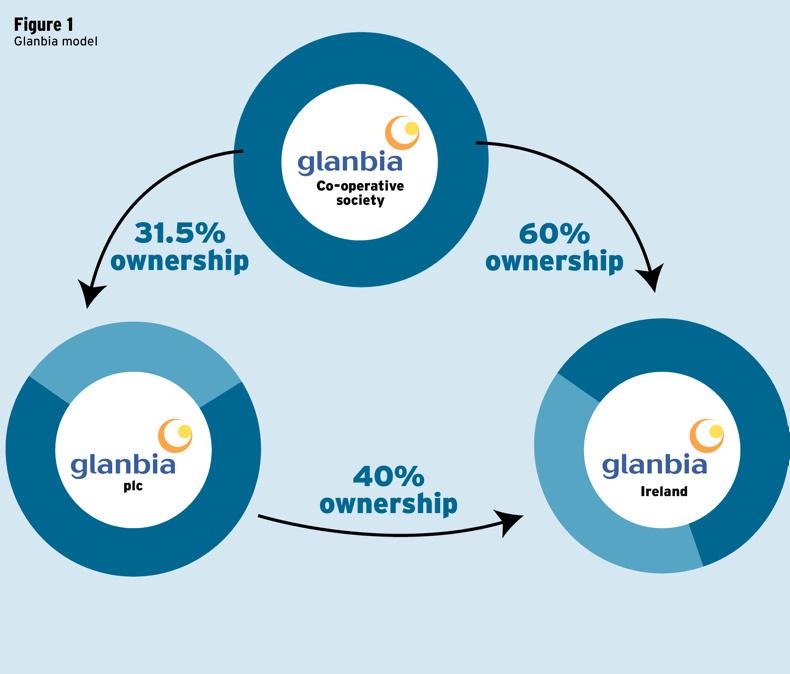 Figure 1
Glanbia model

glanbia
Co-operative society

31.5% ownership

60% ownership

glanbia
plc

40% ownership

glanbia
Ireland